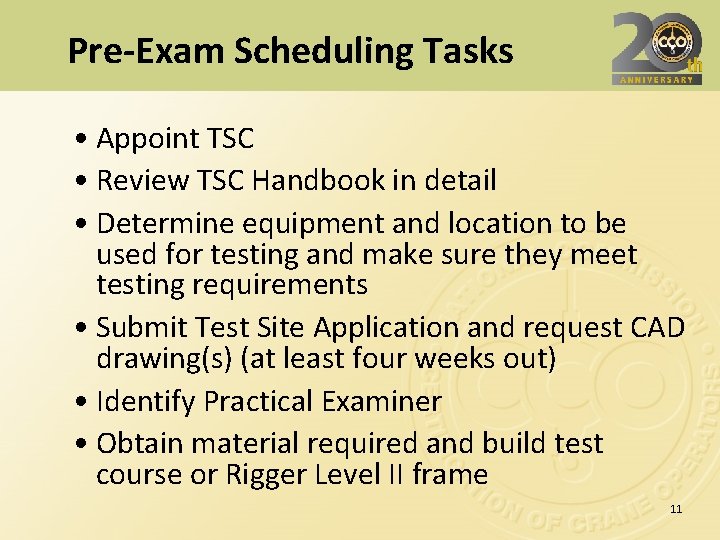 Pre-Exam Scheduling Tasks

20th ANNIVERSARY

CCO

• Appoint TSC
• Review TSC Handbook in detail
• Determine equipment and location to be used for testing and make sure they meet testing requirements
• Submit Test Site Application and request CAD drawing(s) (at least four weeks out)
• Identify Practical Examiner
• Obtain material required and build test course or Rigger Level II frame

11